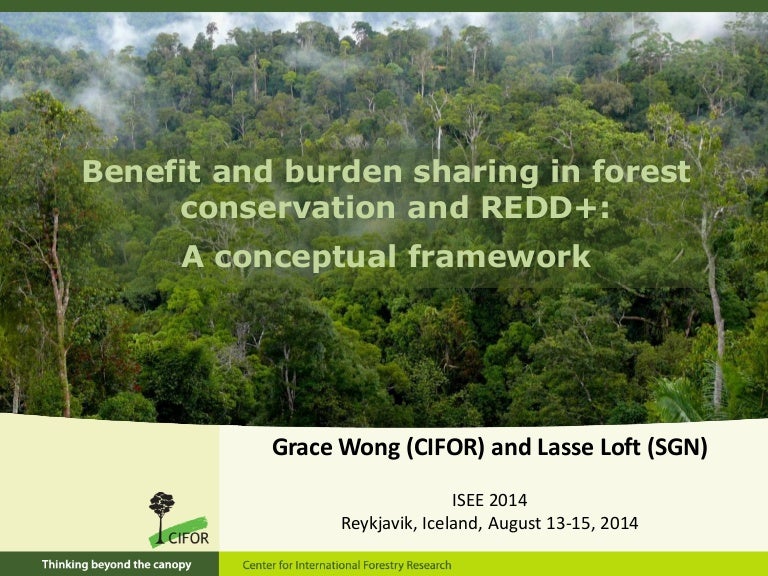 Benefit and burden sharing in forest conservation and REDD+:

A conceptual framework

Grace Wong (CIFOR) and Lasse Loft (SGN)

ISEE 2014
Reykjavik, Iceland, August 13-15, 2014

CIFOR

Thinking beyond the canopy

Center for International Forestry Research